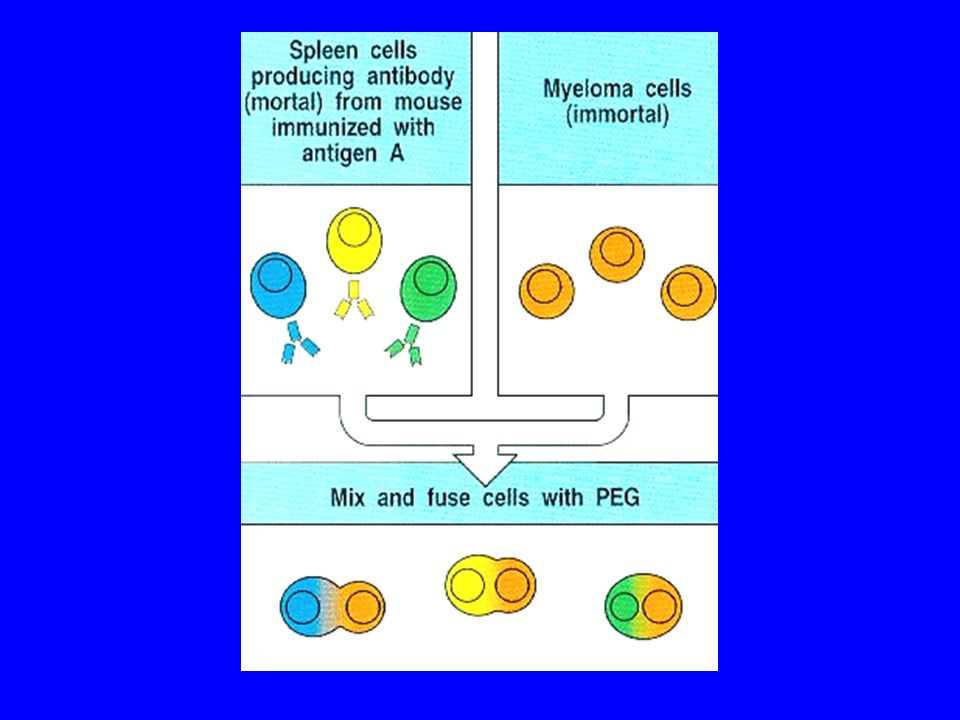 Spleen cells producing antibody (mortal) from mouse immunized with antigen A

Myeloma cells (immortal)

Mix and fuse cells with PEG